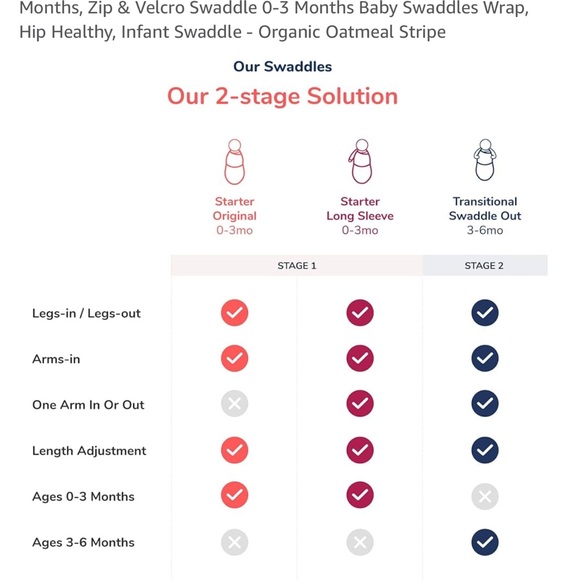 Months, Zip & Velcro Swaddle 0-3 Months Baby Swaddles Wrap, Hip Healthy, Infant Swaddle - Organic Oatmeal Stripe

Our Swaddles

Our 2-stage Solution

| | Starter Original 0-3mo | Starter Long Sleeve 0-3mo | Transitional Swaddle Out 3-6mo |
|---|---|---|---|
| | STAGE 1 | STAGE 1 | STAGE 2 |
| Legs-in / Legs-out | ✓ | ✓ | ✓ |
| Arms-in | ✓ | ✓ | ✓ |
| One Arm In Or Out | ✕ | ✓ | ✓ |
| Length Adjustment | ✓ | ✓ | ✓ |
| Ages 0-3 Months | ✓ | ✓ | ✕ |
| Ages 3-6 Months | ✕ | ✕ | ✓ |